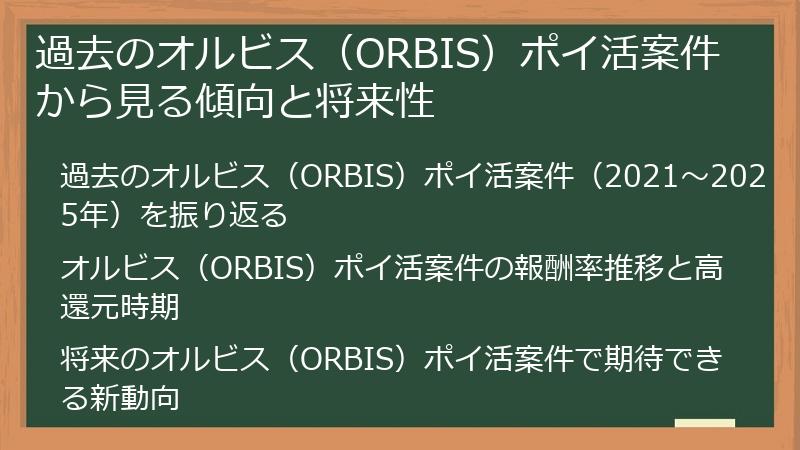 過去のオルビス（ORBIS）ポイ活案件から見る傾向と将来性

過去のオルビス（ORBIS）ポイ活案件（2021～2025年）を振り返る

オルビス（ORBIS）ポイ活案件の報酬率推移と高還元時期

将来のオルビス（ORBIS）ポイ活案件で期待できる新動向